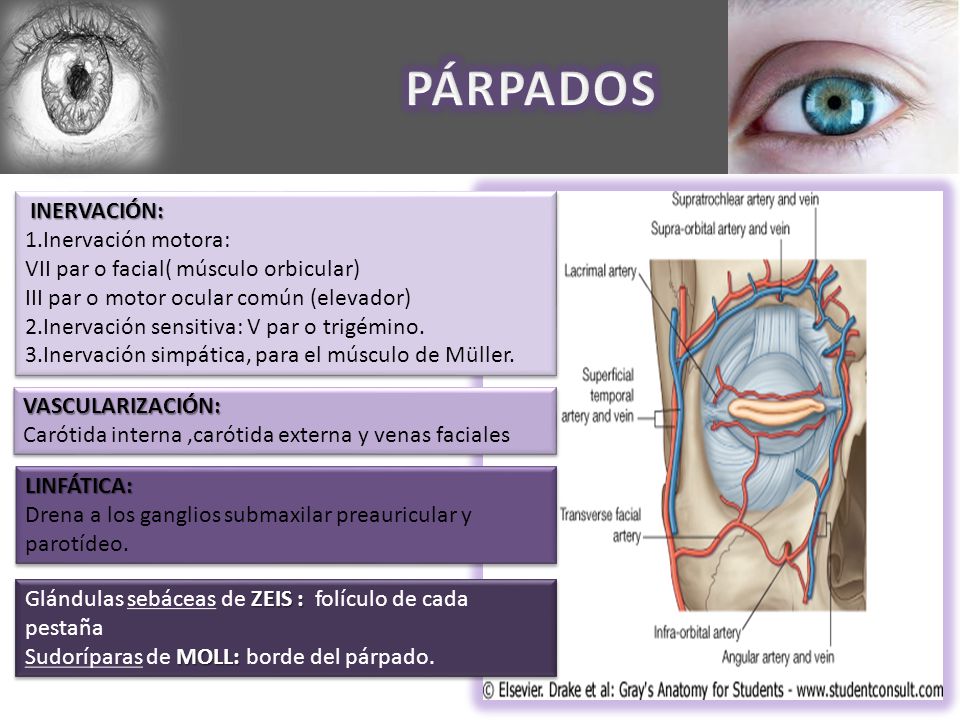 PÁRPADOS

INERVACIÓN:
1.Inervación motora:
VII par o facial( músculo orbicular)
III par o motor ocular común (elevador)
2.Inervación sensitiva: V par o trigémino.
3.Inervación simpática, para el músculo de Müller.

VASCULARIZACIÓN:
Carótida interna ,carótida externa y venas faciales

LINFÁTICA:
Drena a los ganglios submaxilar preauricular y parotídeo.

Glándulas sebáceas de ZEIS : folículo de cada pestaña
Sudoríparas de MOLL: borde del párpado.

Supratrochlear artery and vein
Supra-orbital artery and vein
Lacrimal artery
Superficial temporal artery and vein
Transverse facial artery
Infra-orbital artery
Angular artery and vein

© Elsevier. Drake et al: Gray's Anatomy for Students - www.studentconsult.com